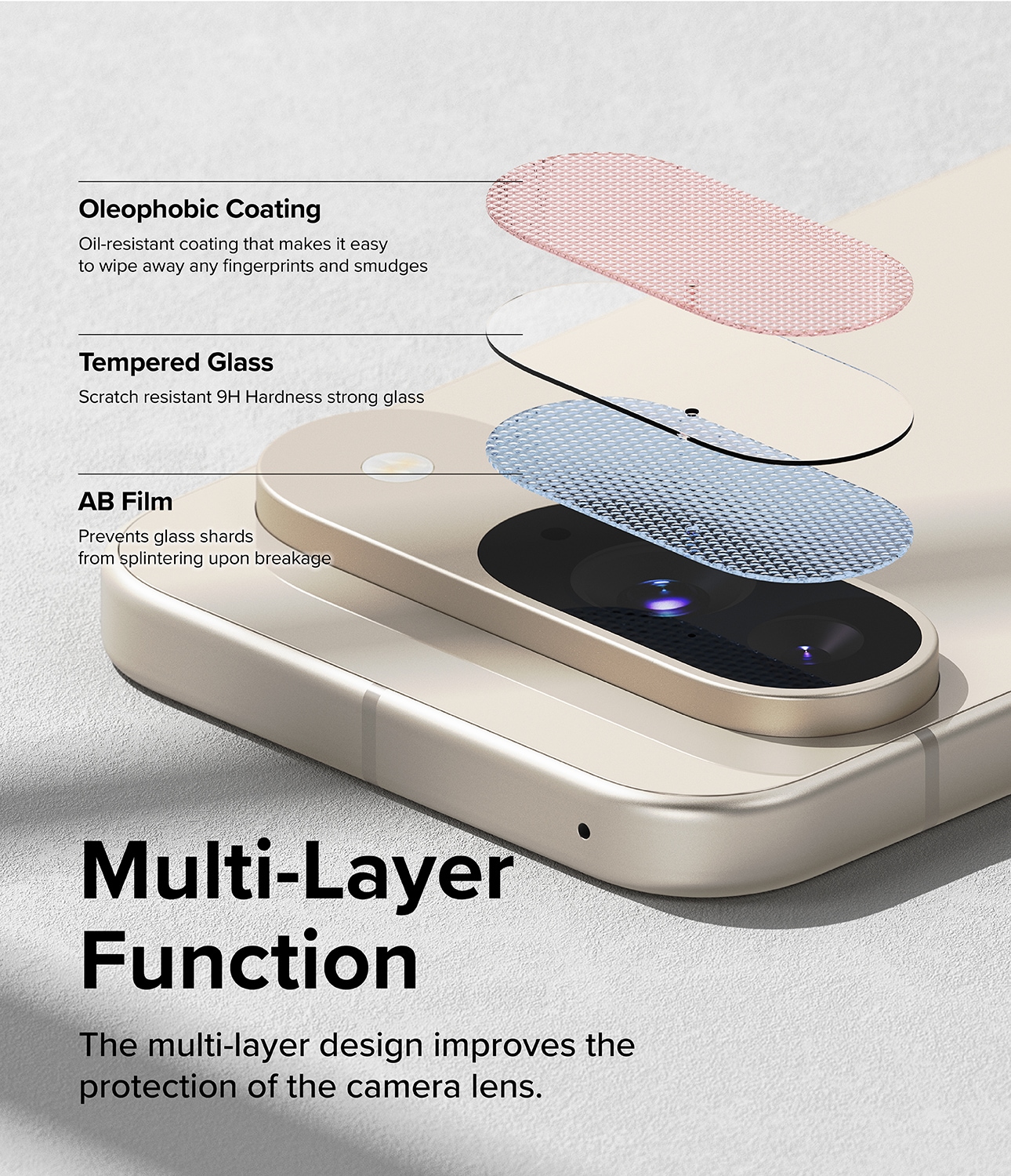 Oleophobic Coating

Oil-resistant coating that makes it easy to wipe away any fingerprints and smudges

Tempered Glass

Scratch resistant 9H Hardness strong glass

AB Film

Prevents glass shards from splintering upon breakage

Multi-Layer Function

The multi-layer design improves the protection of the camera lens.